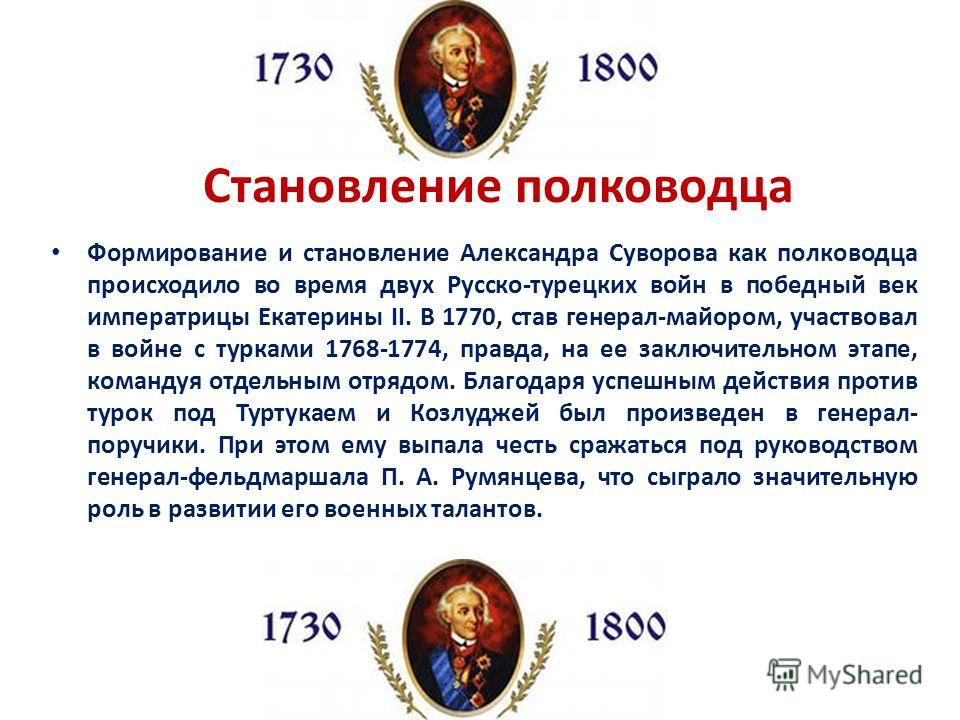 1730 1800

Становление полководца

• Формирование и становление Александра Суворова как полководца происходило во время двух Русско-турецких войн в победный век императрицы Екатерины II. В 1770, став генерал-майором, участвовал в войне с турками 1768-1774, правда, на ее заключительном этапе, командуя отдельным отрядом. Благодаря успешным действия против турок под Туртукаем и Козлуджей был произведен в генерал-поручики. При этом ему выпала честь сражаться под руководством генерал-фельдмаршала П. А. Румянцева, что сыграло значительную роль в развитии его военных талантов.

1730 1800

MyShared